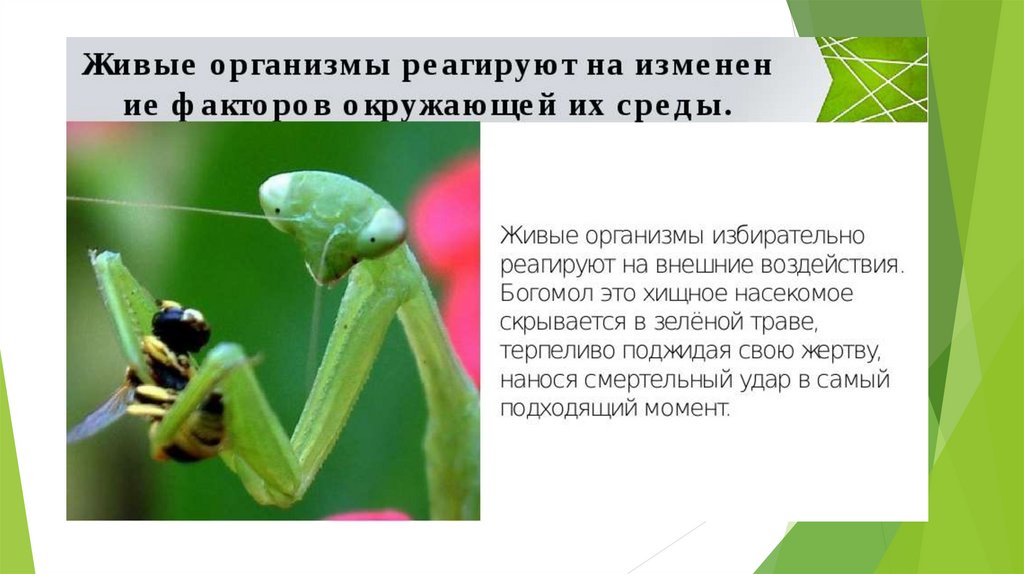 Живые организмы реагируют на изменен ие факторов окружающей их среды.

Живые организмы избирательно реагируют на внешние воздействия. Богомол это хищное насекомое скрывается в зелёной траве, терпеливо поджидая свою жертву, нанося смертельный удар в самый подходящий момент.